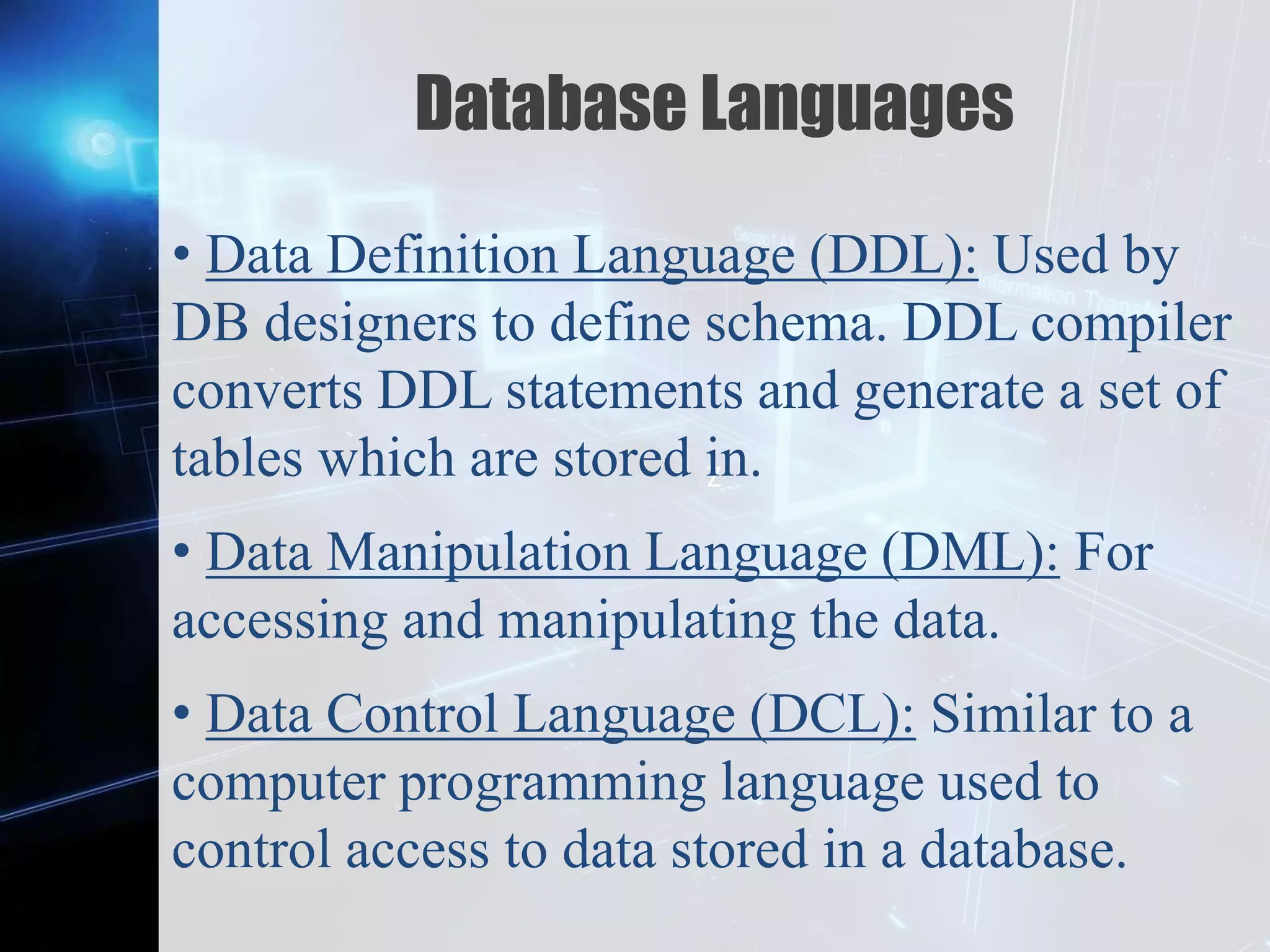 Database Languages

• Data Definition Language (DDL): Used by DB designers to define schema. DDL compiler converts DDL statements and generate a set of tables which are stored in.

• Data Manipulation Language (DML): For accessing and manipulating the data.

• Data Control Language (DCL): Similar to a computer programming language used to control access to data stored in a database.